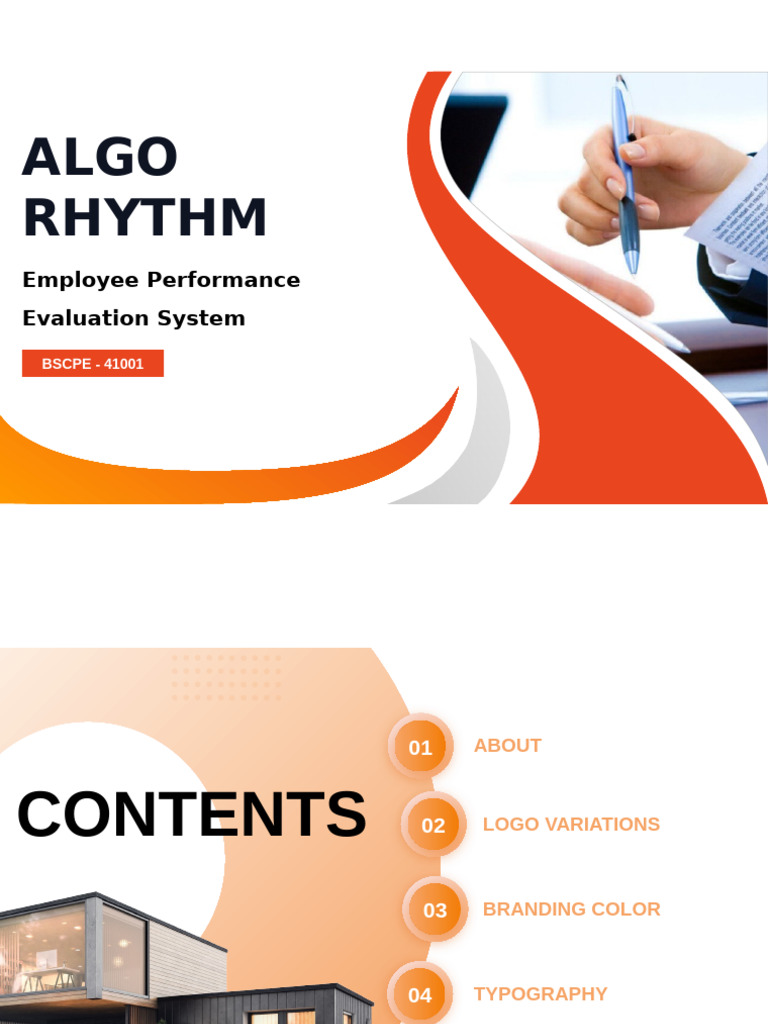 ALGO RHYTHM

Employee Performance Evaluation System

BSCPE - 41001

CONTENTS

01 ABOUT

02 LOGO VARIATIONS

03 BRANDING COLOR

04 TYPOGRAPHY